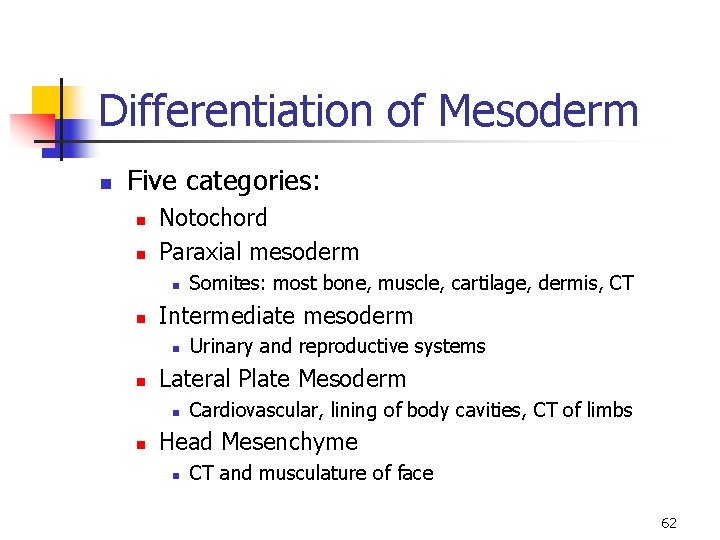 Differentiation of Mesoderm

- Five categories:
  - Notochord
  - Paraxial mesoderm
    - Somites: most bone, muscle, cartilage, dermis, CT
  - Intermediate mesoderm
    - Urinary and reproductive systems
  - Lateral Plate Mesoderm
    - Cardiovascular, lining of body cavities, CT of limbs
  - Head Mesenchyme
    - CT and musculature of face

62